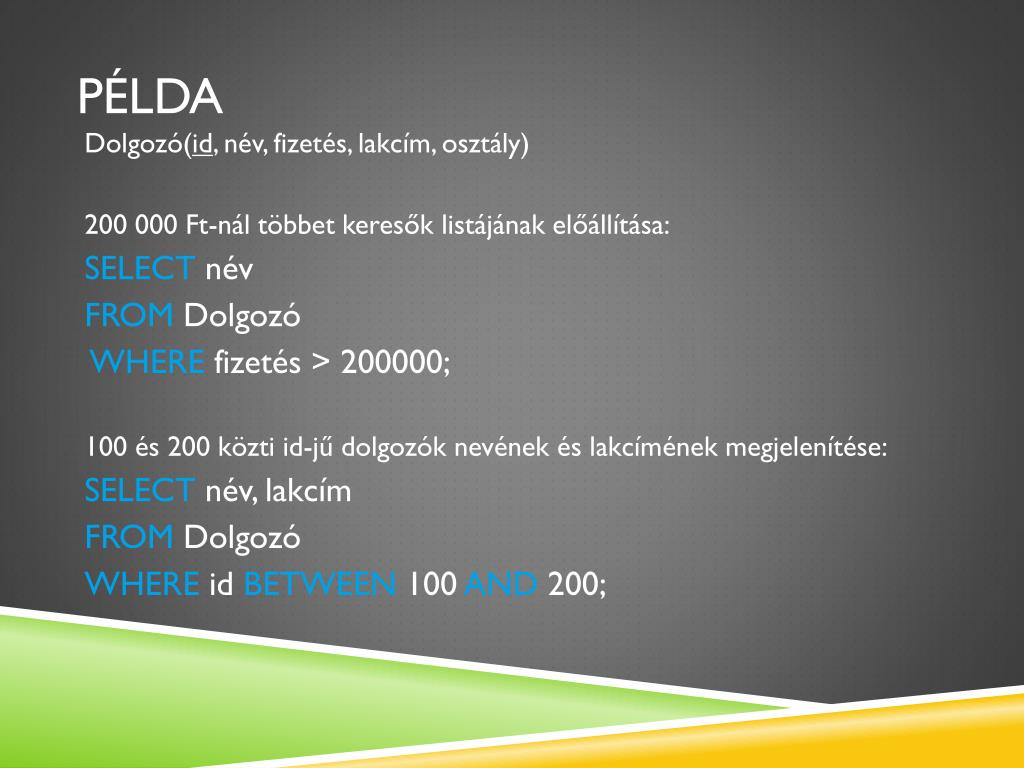 PÉLDA

Dolgozó(id, név, fizetés, lakcím, osztály)

200 000 Ft-nál többet keresők listájának előállítása:

SELECT név
FROM Dolgozó
WHERE fizetés > 200000;

100 és 200 közti id-jű dolgozók nevének és lakcímének megjelenítése:

SELECT név, lakcím
FROM Dolgozó
WHERE id BETWEEN 100 AND 200;